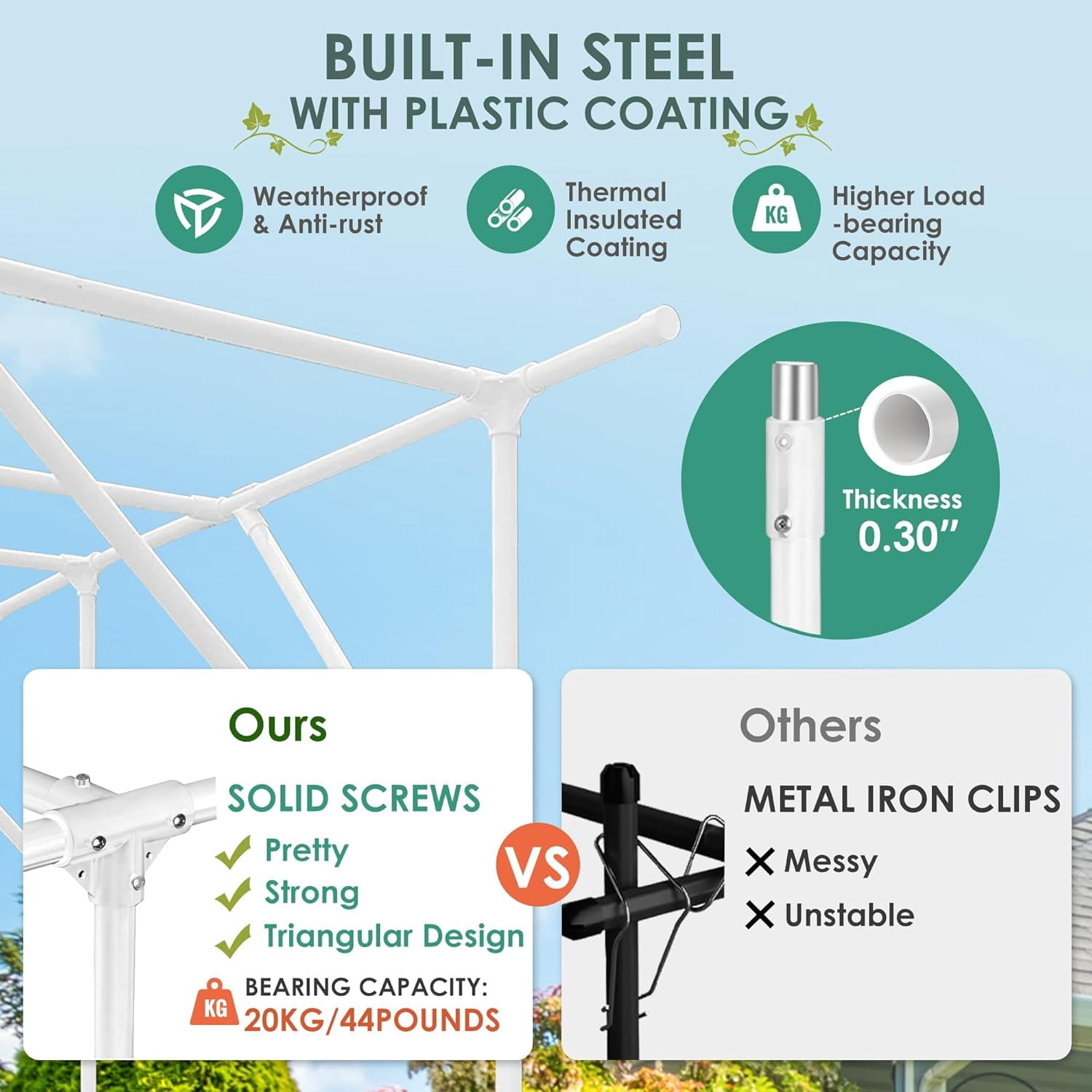 BUILT-IN STEEL
WITH PLASTIC COATING

Weatherproof
& Anti-rust

Thermal
Insulated
Coating

KG
Higher Load
-bearing
Capacity

Thickness
0.30"

Ours

SOLID SCREWS
✓ Pretty
✓ Strong
✓ Triangular Design

KG
BEARING CAPACITY:
20KG/44POUNDS

VS

Others

METAL IRON CLIPS
✕ Messy
✕ Unstable